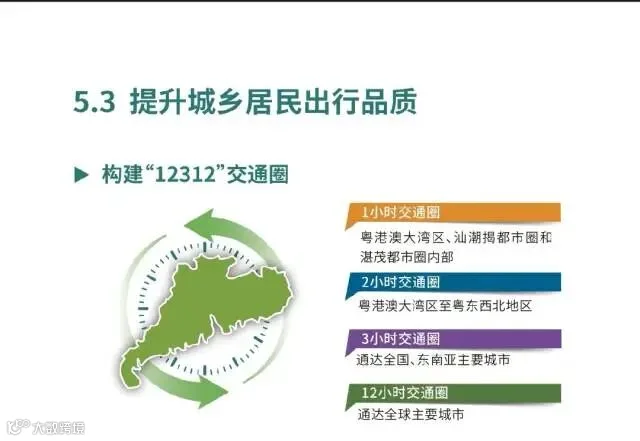 5.3 提升城乡居民出行品质

▶ 构建“12312”交通圈

1小时交通圈
粤港澳大湾区、汕潮揭都市圈和湛茂都市圈内部

2小时交通圈
粤港澳大湾区至粤东西北地区

3小时交通圈
通达全国、东南亚主要城市

12小时交通圈
通达全球主要城市

大数跨境